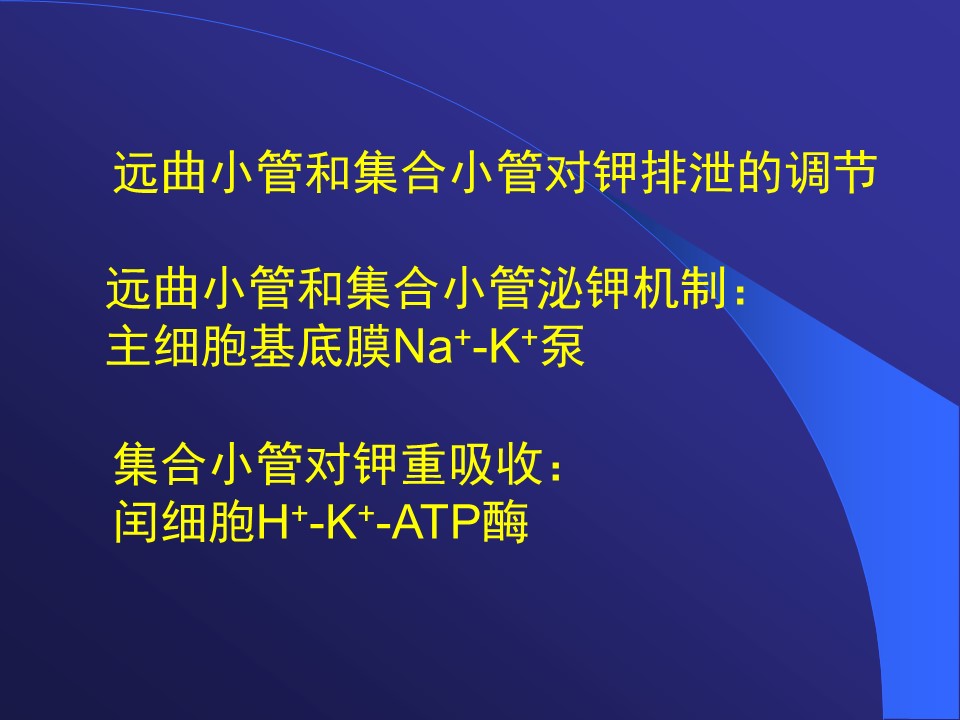 远曲小管和集合小管对钾排泄的调节

远曲小管和集合小管泌钾机制：
主细胞基底膜$Na^+$-$K^+$泵

集合小管对钾重吸收：
闰细胞$H^+$-$K^+$-ATP酶